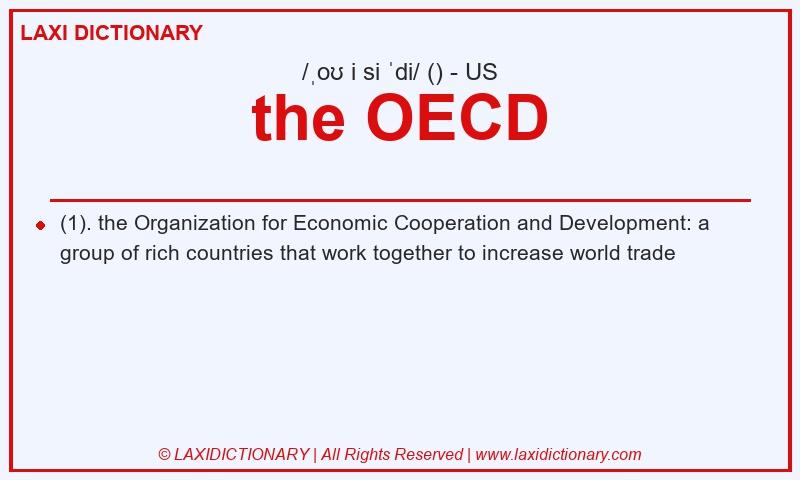 LAXI DICTIONARY

/ˌoʊ i si ˈdi/ () - US

the OECD

(1). the Organization for Economic Cooperation and Development: a group of rich countries that work together to increase world trade

© LAXIDICTIONARY | All Rights Reserved | www.laxidictionary.com